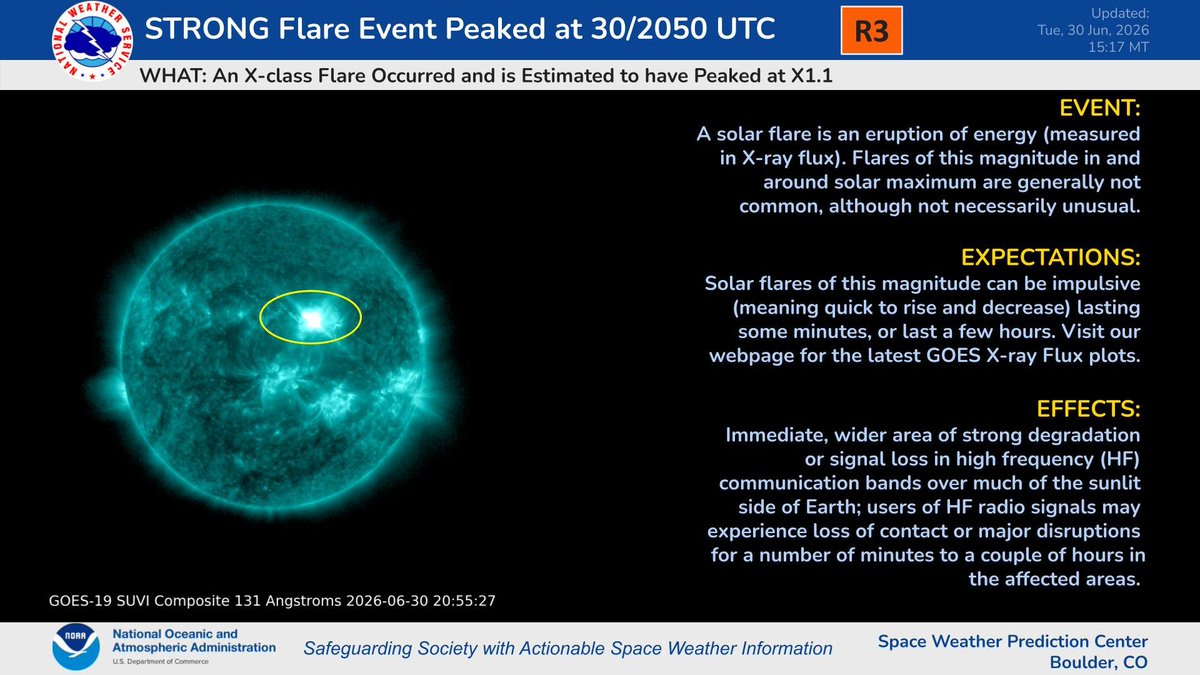 NATIONAL WEATHER SERVICE

STRONG Flare Event Peaked at 30/2050 UTC

R3

Updated: Tue, 30 Jun, 2026 15:17 MT

WHAT: An X-class Flare Occurred and is Estimated to have Peaked at X1.1

EVENT:
A solar flare is an eruption of energy (measured in X-ray flux). Flares of this magnitude in and around solar maximum are generally not common, although not necessarily unusual.

EXPECTATIONS:
Solar flares of this magnitude can be impulsive (meaning quick to rise and decrease) lasting some minutes, or last a few hours. Visit our webpage for the latest GOES X-ray Flux plots.

EFFECTS:
Immediate, wider area of strong degradation or signal loss in high frequency (HF) communication bands over much of the sunlit side of Earth; users of HF radio signals may experience loss of contact or major disruptions for a number of minutes to a couple of hours in the affected areas.

GOES-19 SUVI Composite 131 Angstroms 2026-06-30 20:55:27

NOAA

National Oceanic and Atmospheric Administration
U.S. Department of Commerce

Safeguarding Society with Actionable Space Weather Information

Space Weather Prediction Center
Boulder, CO